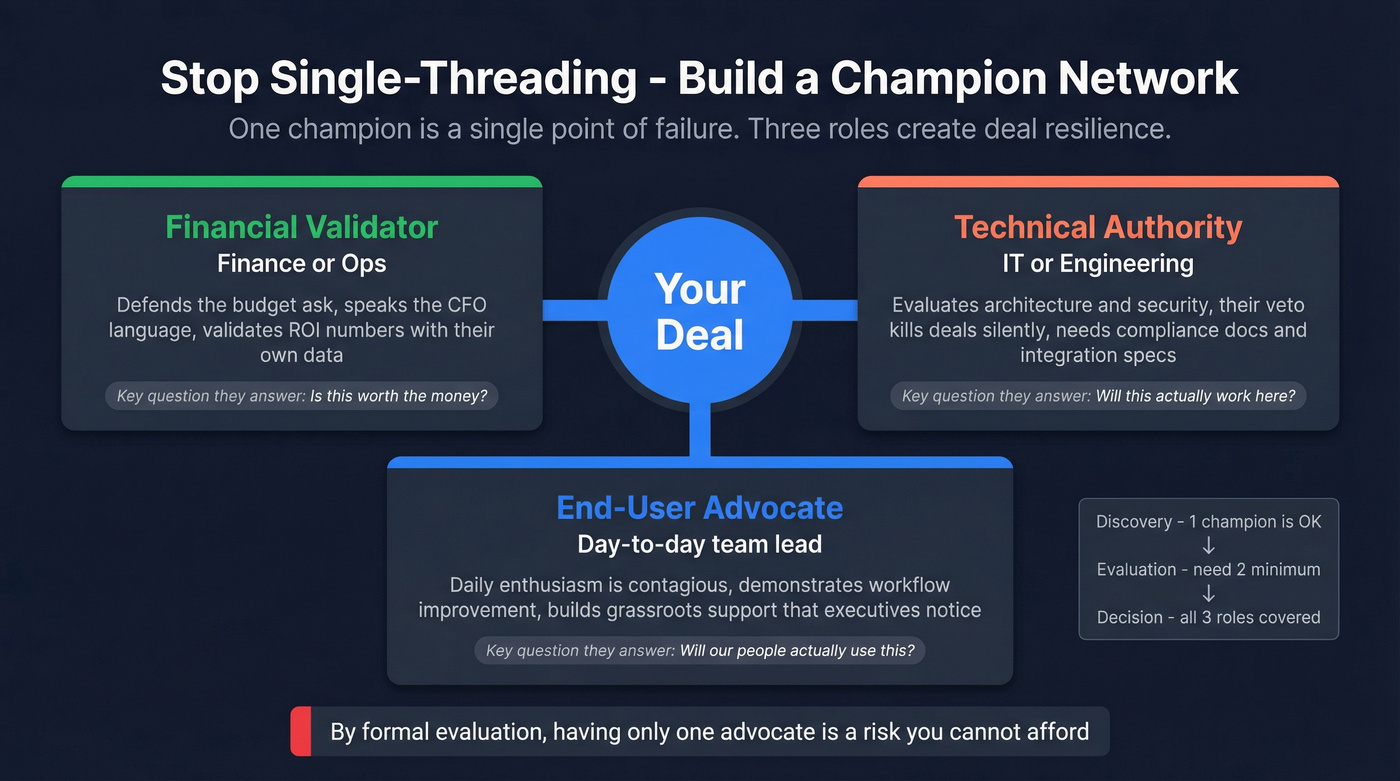 Stop Single-Threading - Build a Champion Network

One champion is a single point of failure. Three roles create deal resilience.

Financial Validator
Finance or Ops

Defends the budget ask, speaks the CFO language, validates ROI numbers with their own data

Key question they answer: Is this worth the money?

Your Deal

Technical Authority
IT or Engineering

Evaluates architecture and security, their veto kills deals silently, needs compliance docs and integration specs

Key question they answer: Will this actually work here?

End-User Advocate
Day-to-day team lead

Daily enthusiasm is contagious, demonstrates workflow improvement, builds grassroots support that executives notice

Key question they answer: Will our people actually use this?

Discovery - 1 champion is OK
↓
Evaluation - need 2 minimum
↓
Decision - all 3 roles covered

By formal evaluation, having only one advocate is a risk you cannot afford